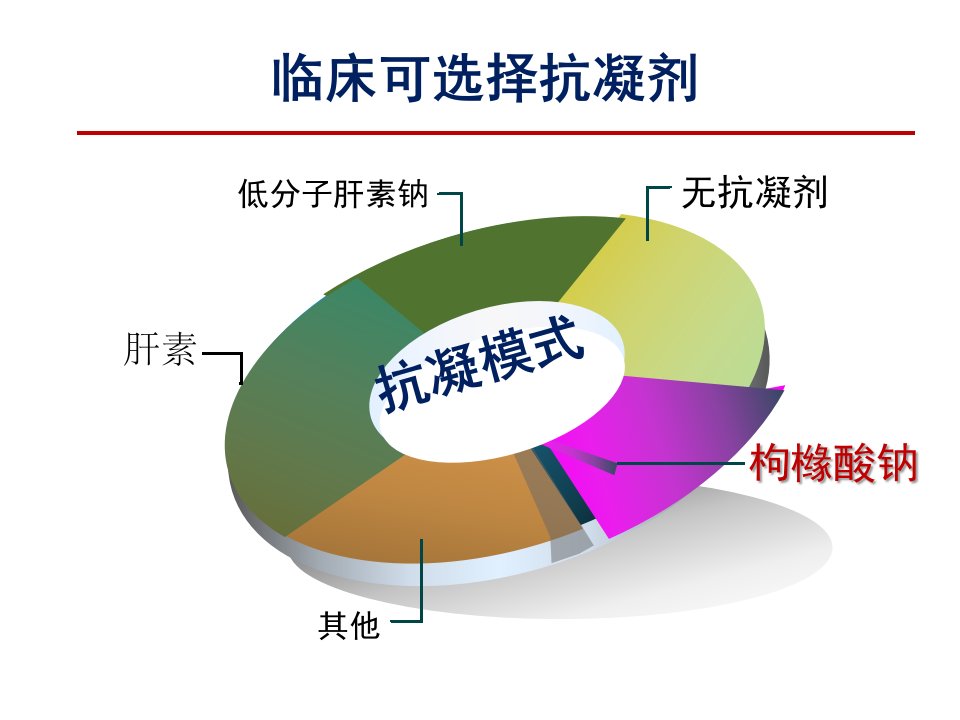 临床可选择抗凝剂

低分子肝素钠

无抗凝剂

肝素

抗凝模式

枸橼酸钠

其他